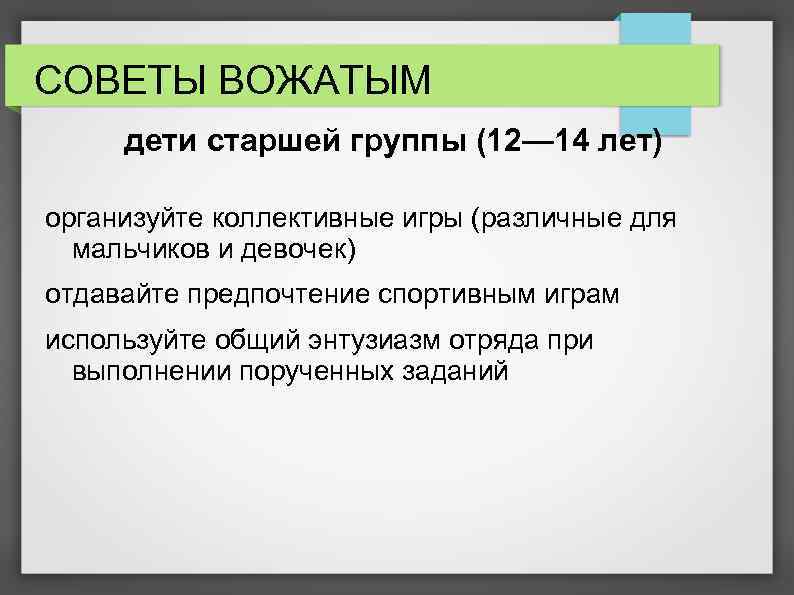 СОВЕТЫ ВОЖАТЫМ

дети старшей группы (12—14 лет)

организуйте коллективные игры (различные для мальчиков и девочек)

отдавайте предпочтение спортивным играм

используйте общий энтузиазм отряда при выполнении порученных заданий